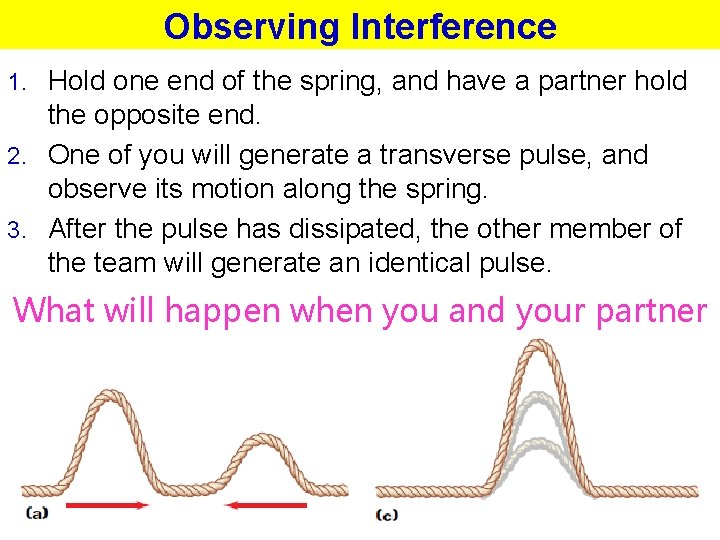 Observing Interference

1. Hold one end of the spring, and have a partner hold the opposite end.
2. One of you will generate a transverse pulse, and observe its motion along the spring.
3. After the pulse has dissipated, the other member of the team will generate an identical pulse.

What will happen when you and your partner

(a)

(c)